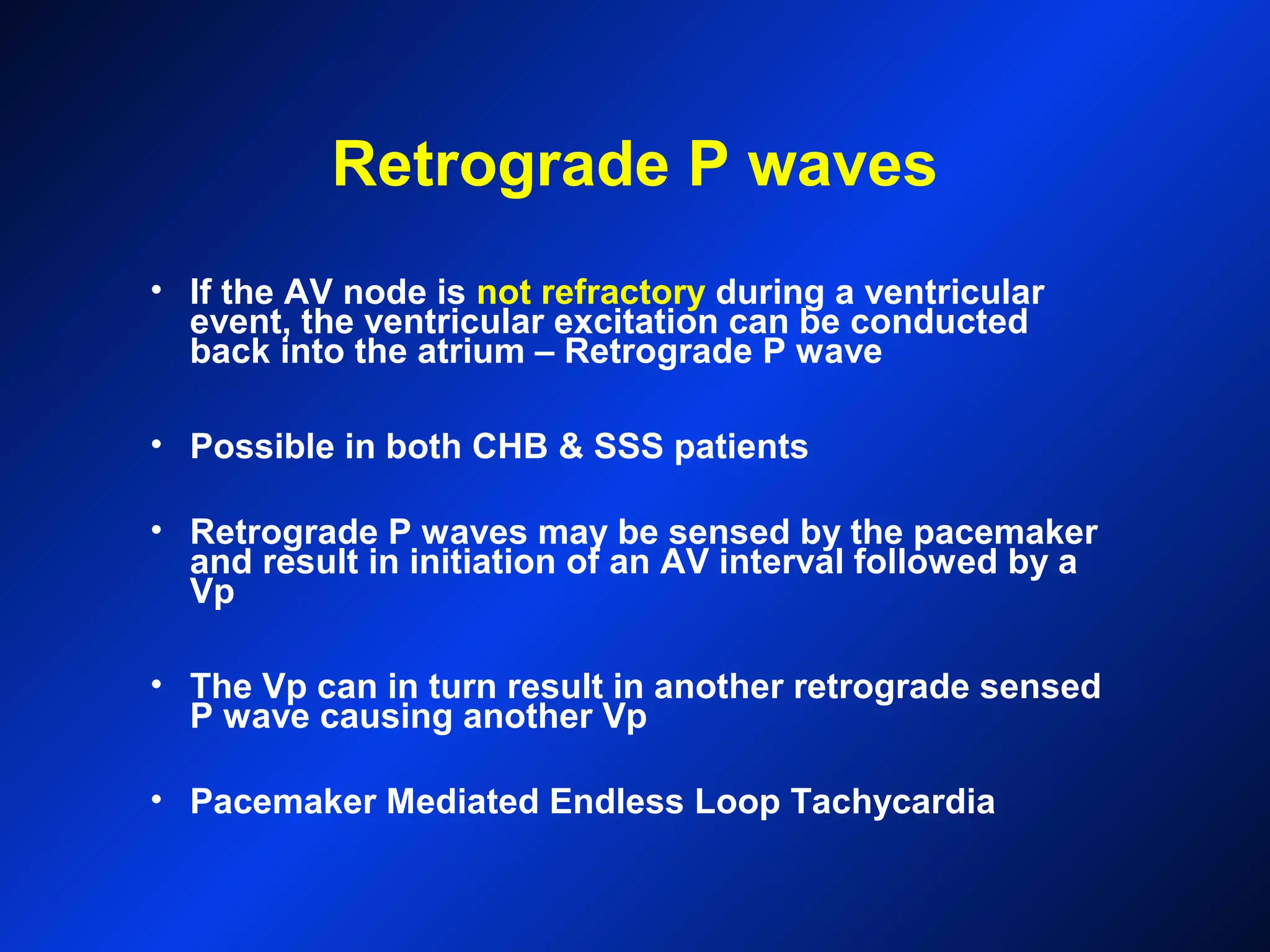 Retrograde P waves

• If the AV node is not refractory during a ventricular event, the ventricular excitation can be conducted back into the atrium – Retrograde P wave

• Possible in both CHB & SSS patients

• Retrograde P waves may be sensed by the pacemaker and result in initiation of an AV interval followed by a Vp

• The Vp can in turn result in another retrograde sensed P wave causing another Vp

• Pacemaker Mediated Endless Loop Tachycardia